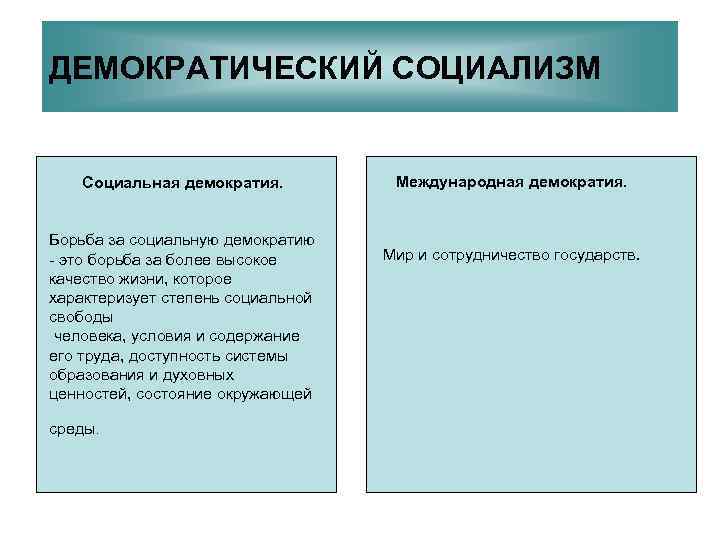 ДЕМОКРАТИЧЕСКИЙ СОЦИАЛИЗМ

Социальная демократия.

Борьба за социальную демократию - это борьба за более высокое качество жизни, которое характеризует степень социальной свободы человека, условия и содержание его труда, доступность системы образования и духовных ценностей, состояние окружающей

среды.

Международная демократия.

Мир и сотрудничество государств.